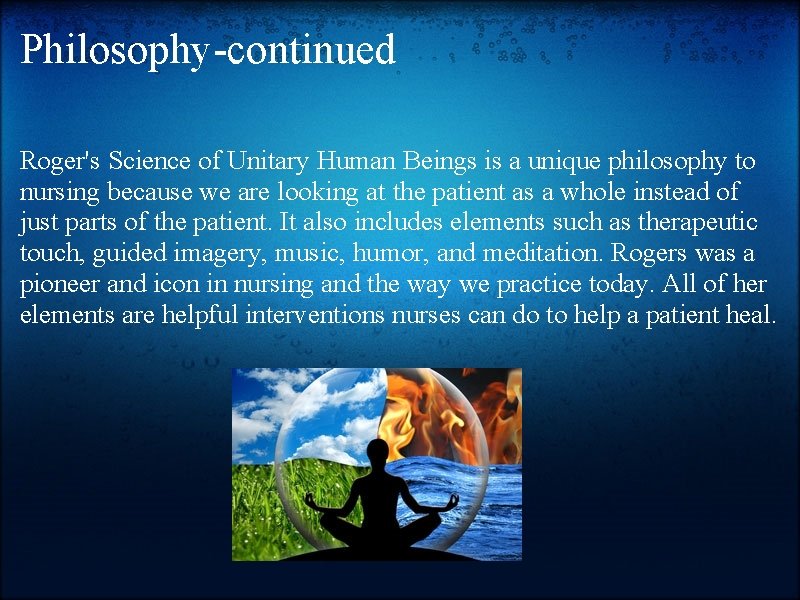 Philosophy-continued

Roger's Science of Unitary Human Beings is a unique philosophy to nursing because we are looking at the patient as a whole instead of just parts of the patient. It also includes elements such as therapeutic touch, guided imagery, music, humor, and meditation. Rogers was a pioneer and icon in nursing and the way we practice today. All of her elements are helpful interventions nurses can do to help a patient heal.